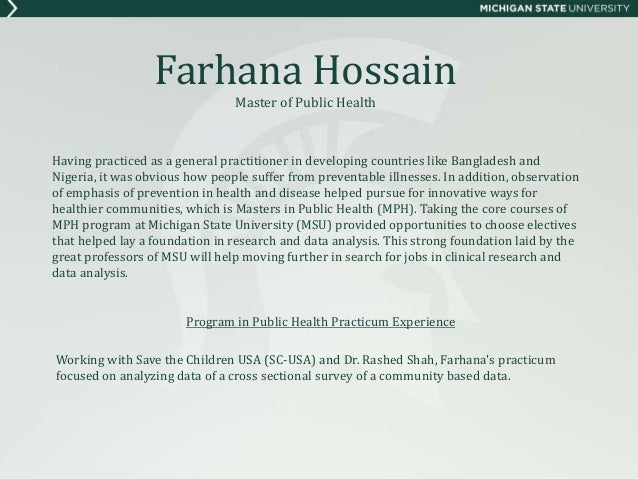 MICHIGAN STATE UNIVERSITY

Farhana Hossain

Master of Public Health

Having practiced as a general practitioner in developing countries like Bangladesh and Nigeria, it was obvious how people suffer from preventable illnesses. In addition, observation of emphasis of prevention in health and disease helped pursue for innovative ways for healthier communities, which is Masters in Public Health (MPH). Taking the core courses of MPH program at Michigan State University (MSU) provided opportunities to choose electives that helped lay a foundation in research and data analysis. This strong foundation laid by the great professors of MSU will help moving further in search for jobs in clinical research and data analysis.

Program in Public Health Practicum Experience

Working with Save the Children USA (SC-USA) and Dr. Rashed Shah, Farhana's practicum focused on analyzing data of a cross sectional survey of a community based data.